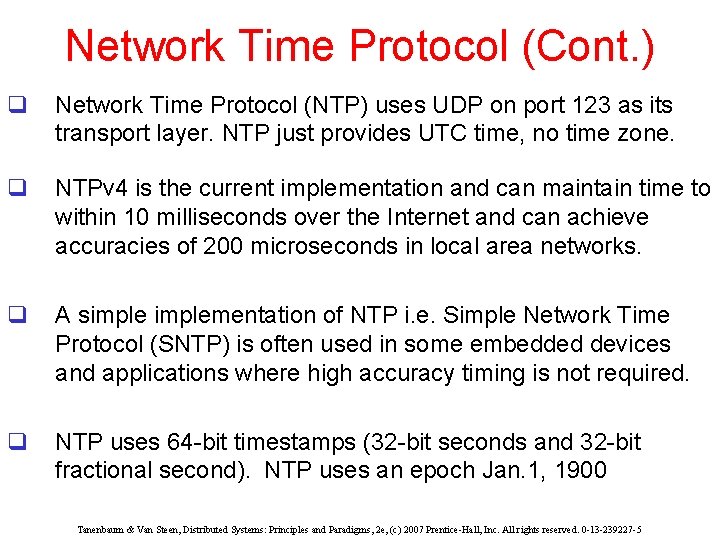 Network Time Protocol (Cont.)

❑ Network Time Protocol (NTP) uses UDP on port 123 as its transport layer. NTP just provides UTC time, no time zone.

❑ NTPv4 is the current implementation and can maintain time to within 10 milliseconds over the Internet and can achieve accuracies of 200 microseconds in local area networks.

❑ A simple implementation of NTP i.e. Simple Network Time Protocol (SNTP) is often used in some embedded devices and applications where high accuracy timing is not required.

❑ NTP uses 64-bit timestamps (32-bit seconds and 32-bit fractional second). NTP uses an epoch Jan.1, 1900

Tanenbaum & Van Steen, Distributed Systems: Principles and Paradigms, 2e, (c) 2007 Prentice-Hall, Inc. All rights reserved. 0-13-239227-5